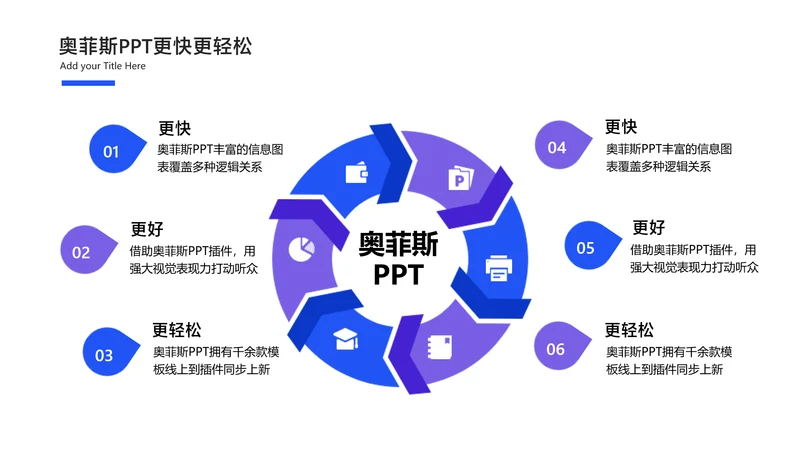 奥菲斯PPT更快更轻松
Add your Title Here

01
更快
奥菲斯PPT丰富的信息图表覆盖多种逻辑关系

02
更好
借助奥菲斯PPT插件，用强大视觉表现力打动听众

03
更轻松
奥菲斯PPT拥有千余款模板线上到插件同步上新

奥菲斯
PPT

04
更快
奥菲斯PPT丰富的信息图表覆盖多种逻辑关系

05
更好
借助奥菲斯PPT插件，用强大视觉表现力打动听众

06
更轻松
奥菲斯PPT拥有千余款模板线上到插件同步上新